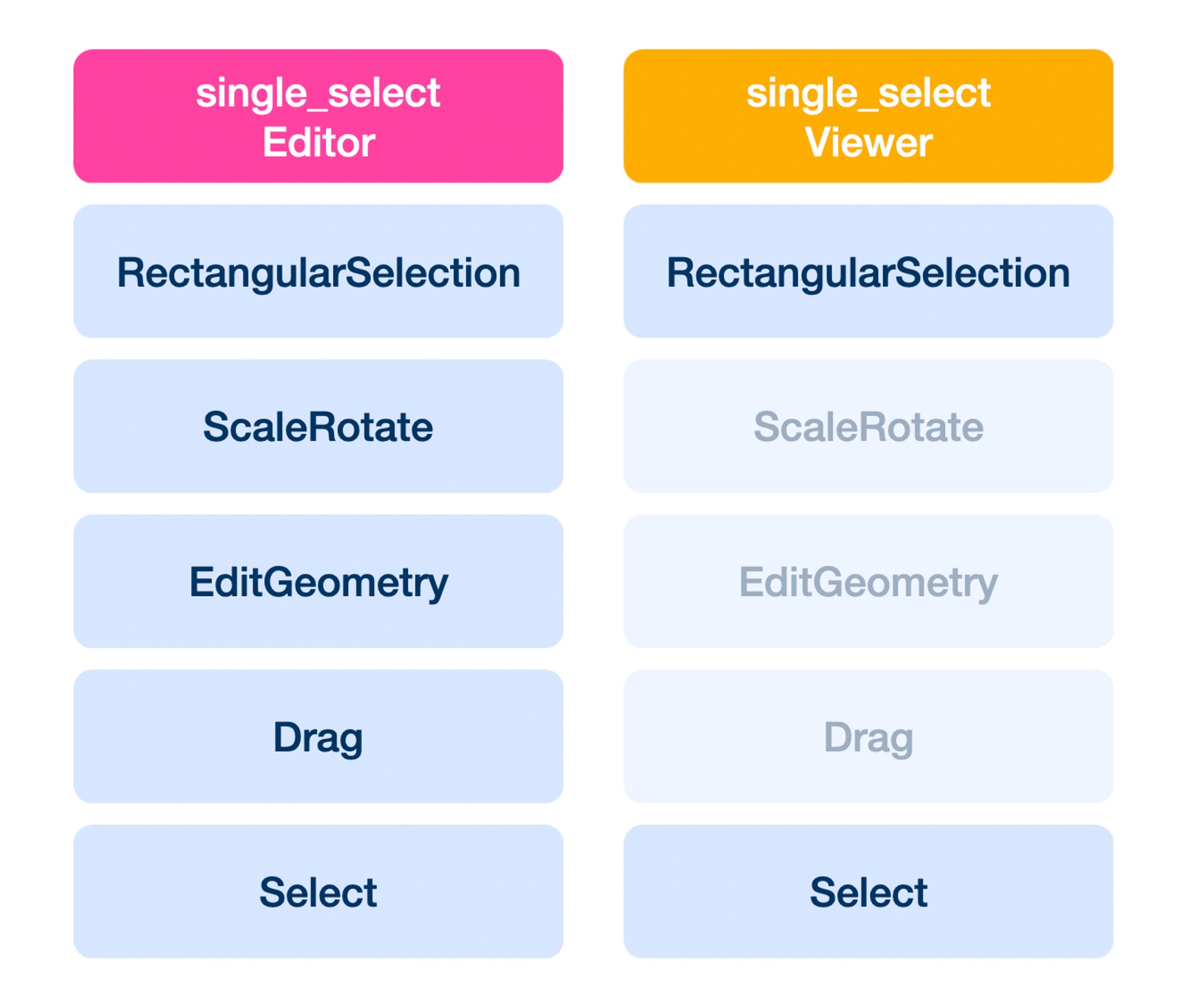 single_select
Editor

RectangularSelection

ScaleRotate

EditGeometry

Drag

Select

single_select
Viewer

RectangularSelection

ScaleRotate

EditGeometry

Drag

Select